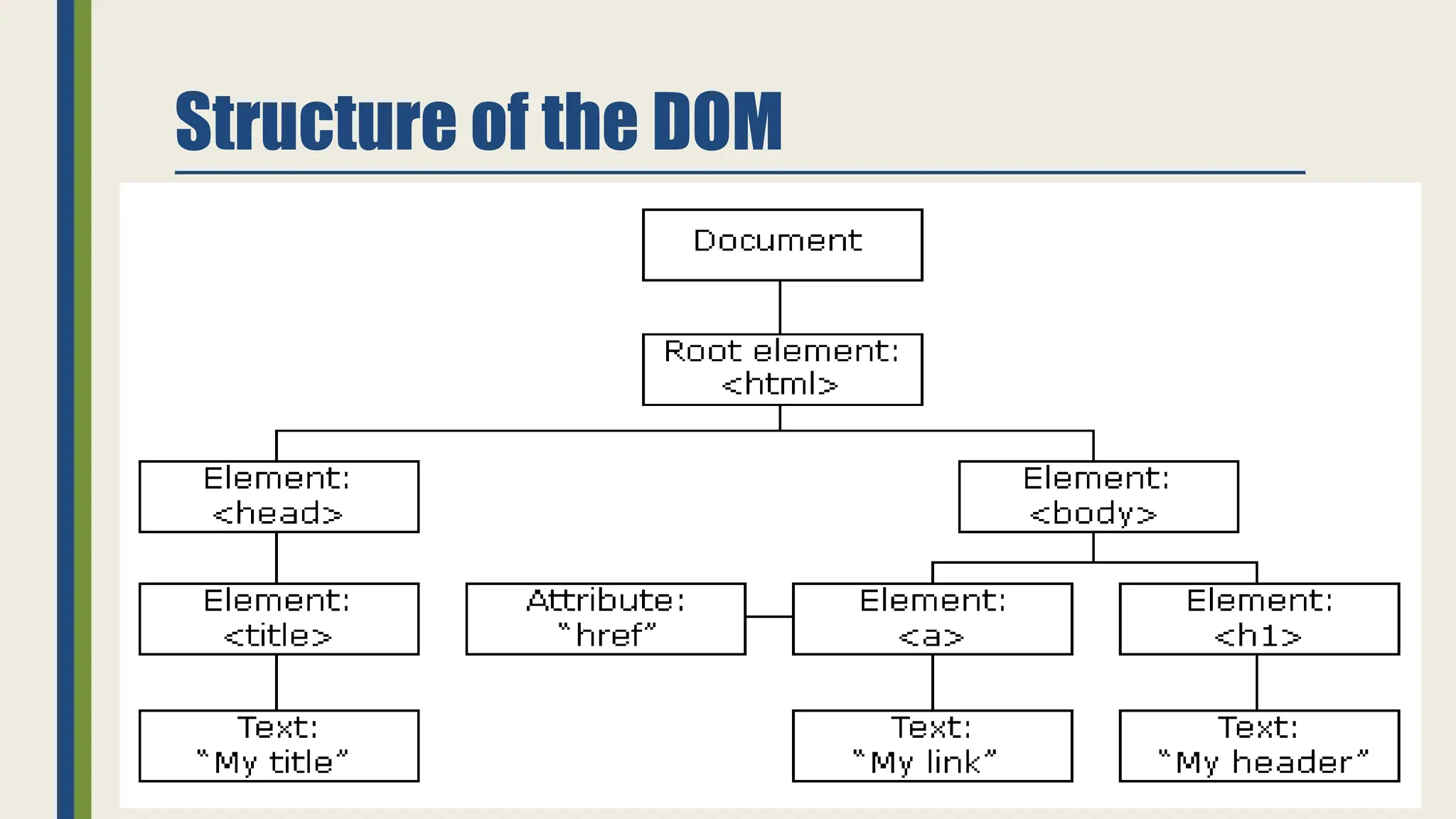 Structure of the DOM

Document

Root element: <html>

Element: <head>

Element: <body>

Element: <title>

Attribute: "href"

Element: <a>

Element: <h1>

Text: "My title"

Text: "My link"

Text: "My header"